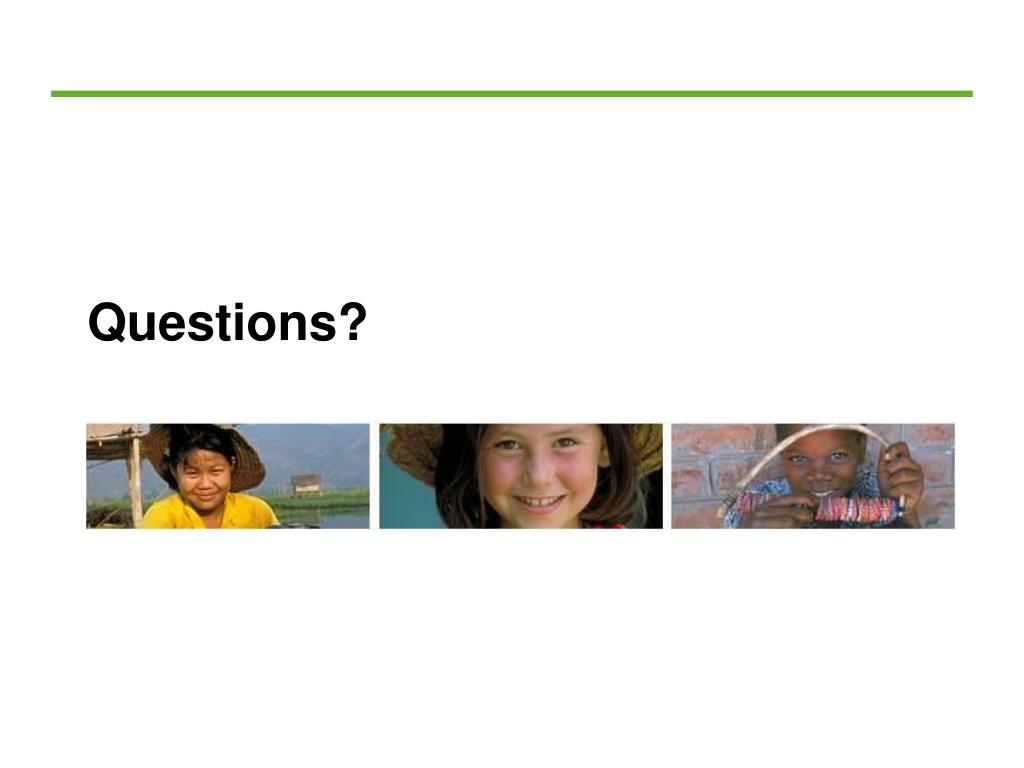 Questions?